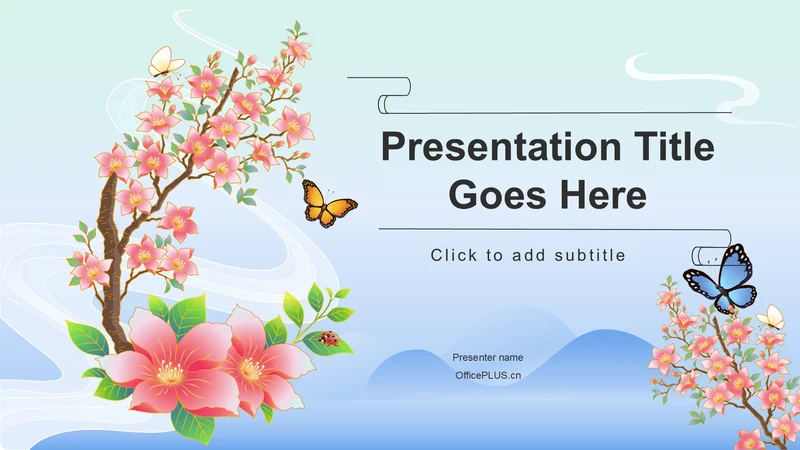 Presentation Title Goes Here

Click to add subtitle

Presenter name

OfficePLUS.cn